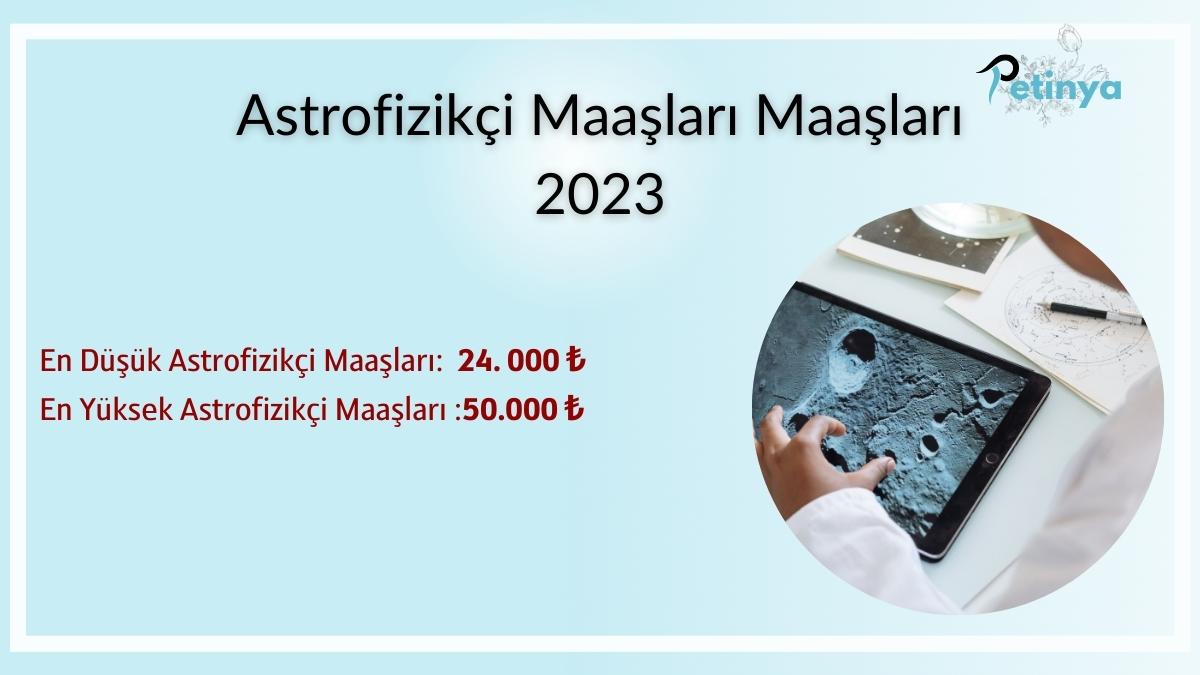 Astrofizikçi Maaşları Maaşları 2023

Petinya

En Düşük Astrofizikçi Maaşları: 24. 000 ₺
En Yüksek Astrofizikçi Maaşları :50.000 ₺